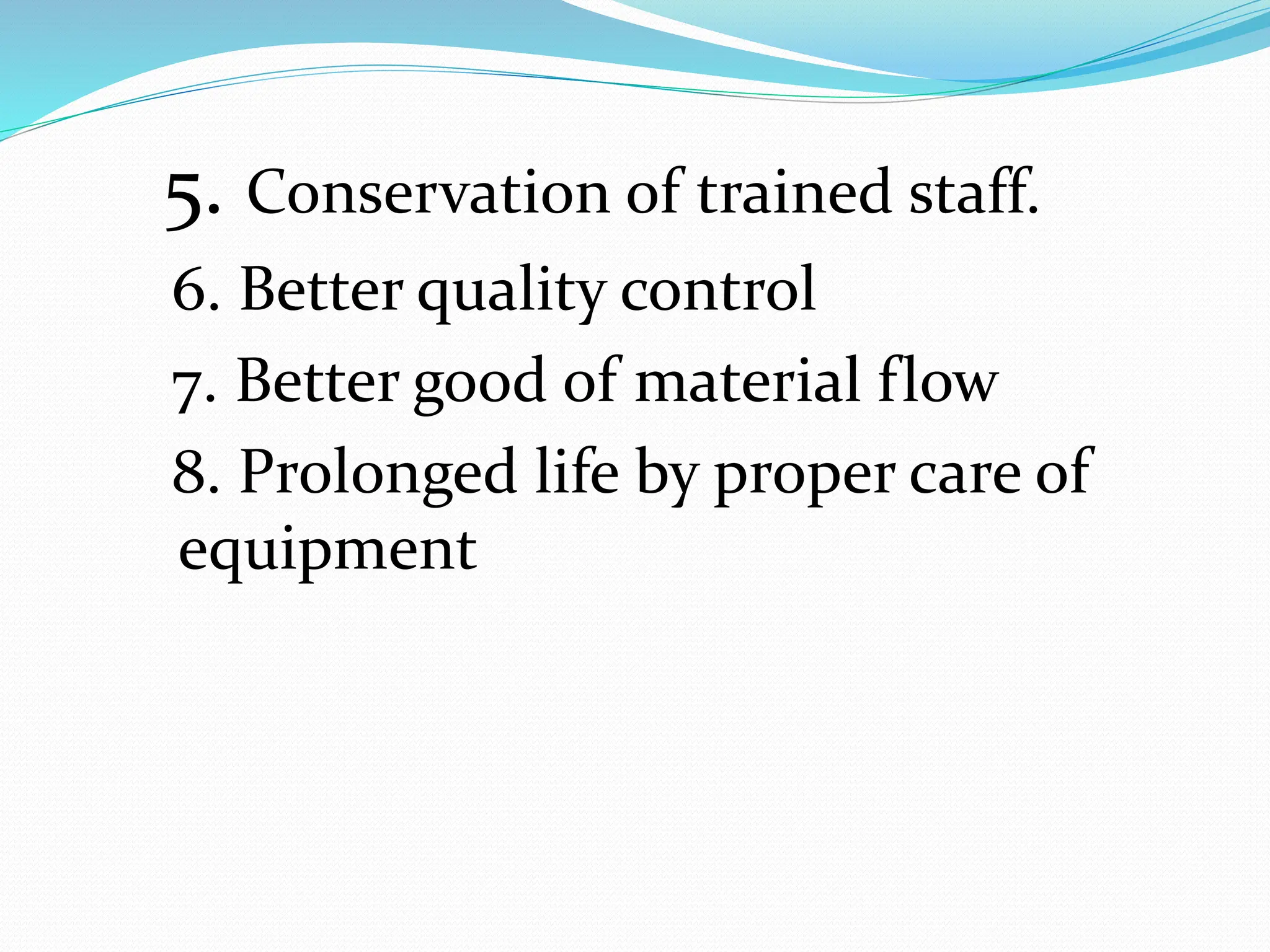 5. Conservation of trained staff.
6. Better quality control
7. Better good of material flow
8. Prolonged life by proper care of equipment